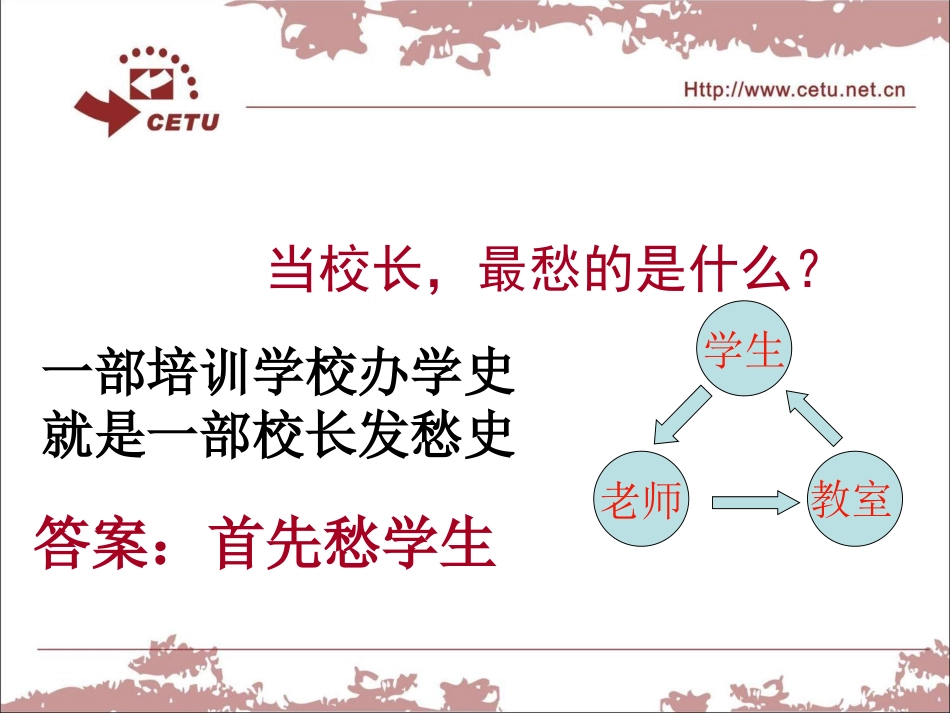 CETU

Http://www.cetu.net.cn

当校长，最愁的是什么？

一部培训学校办学史
就是一部校长发愁史

答案：首先愁学生

学生

老师

教室